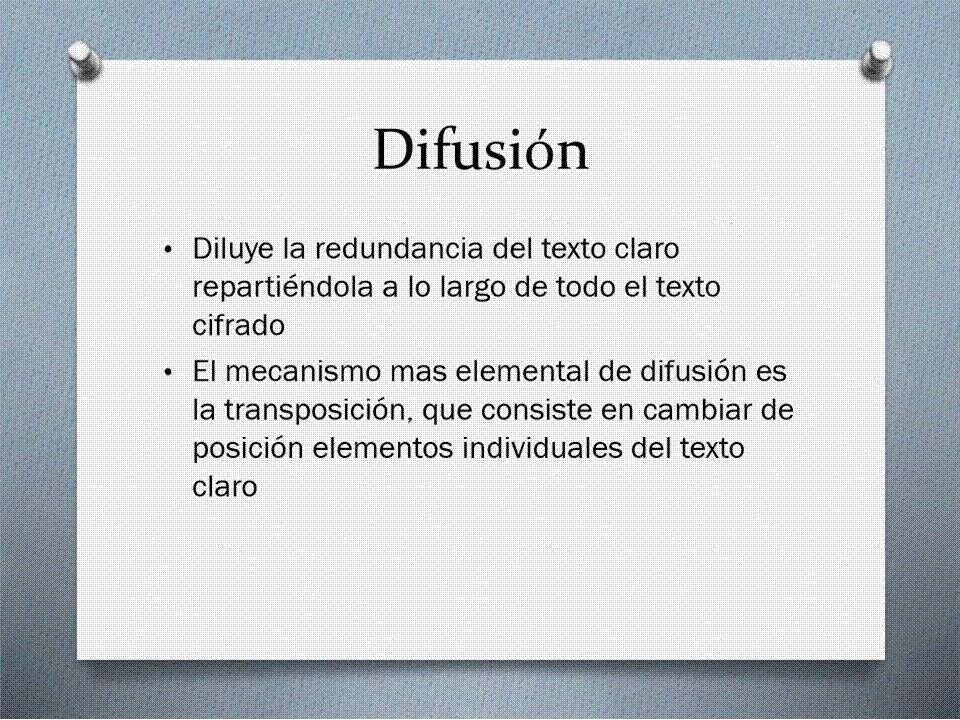 Difusión

• Diluye la redundancia del texto claro repartiéndola a lo largo de todo el texto cifrado
• El mecanismo mas elemental de difusión es la transposición, que consiste en cambiar de posición elementos individuales del texto claro